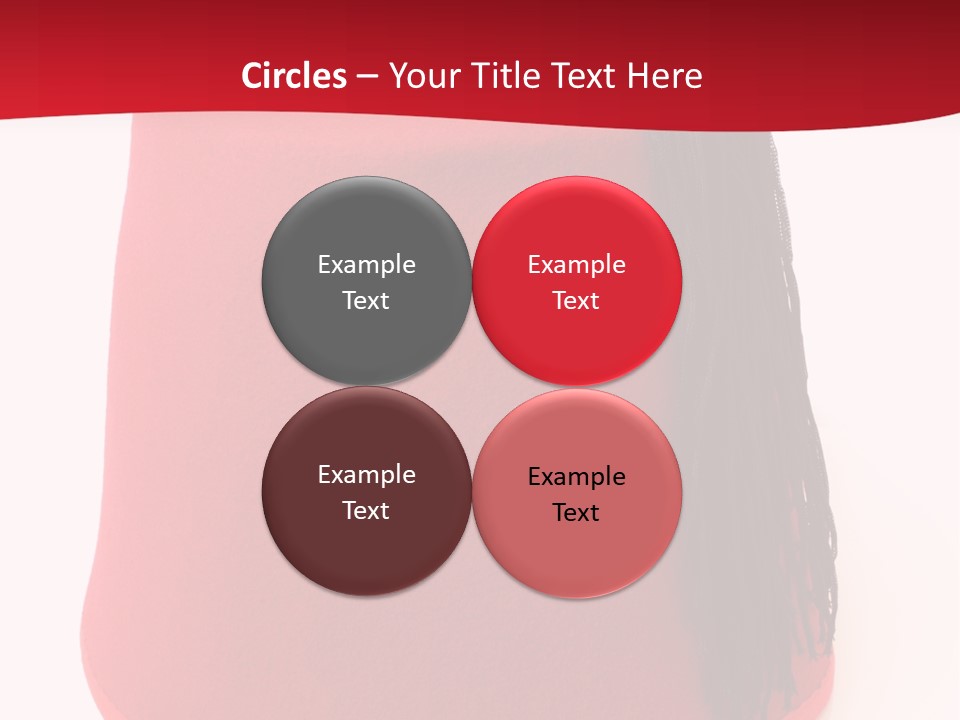 Circles – Your Title Text Here

Example Text

Example Text

Example Text

Example Text